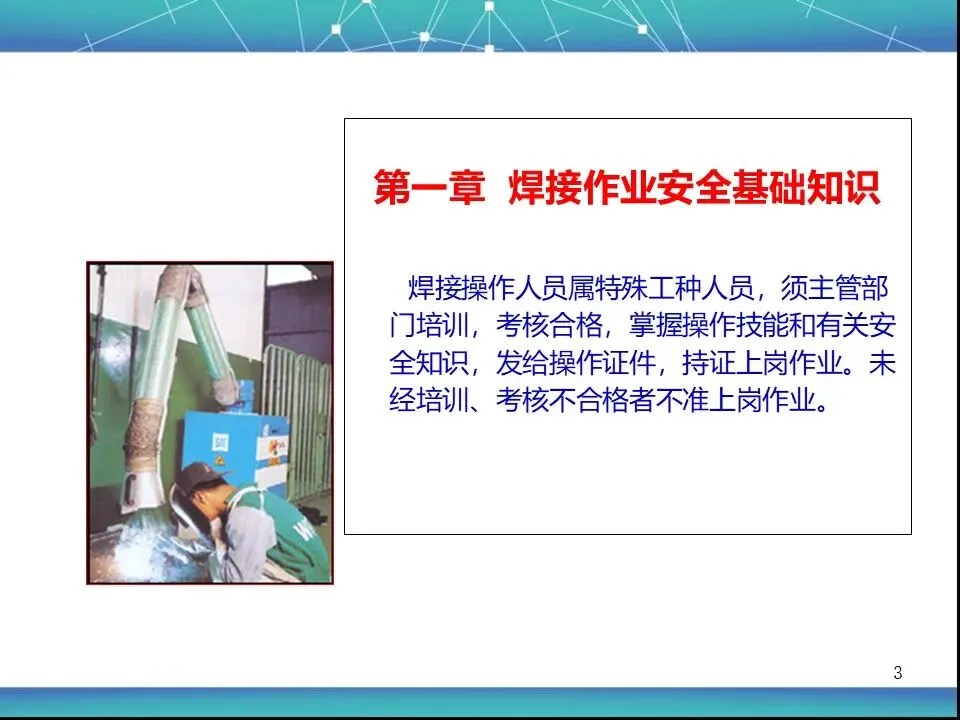 第一章 焊接作业安全基础知识

焊接操作人员属特殊工种人员，须主管部门培训，考核合格，掌握操作技能和有关安全知识，发给操作证件，持证上岗作业。未经培训、考核不合格者不准上岗作业。

3